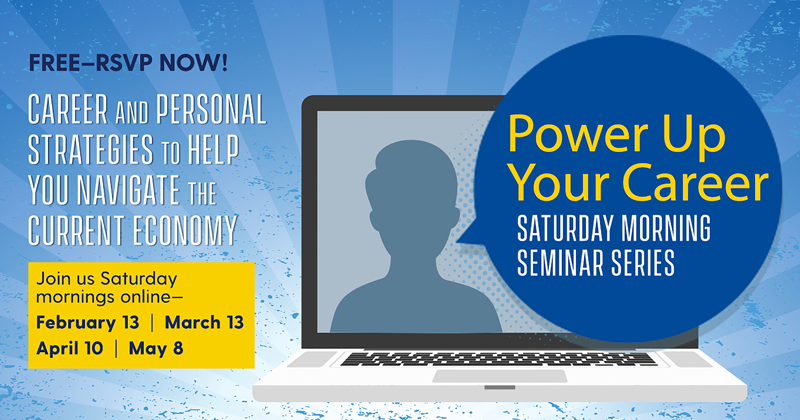 FREE–RSVP NOW!

CAREER AND PERSONAL STRATEGIES TO HELP YOU NAVIGATE THE CURRENT ECONOMY

Join us Saturday mornings online–
February 13 | March 13
April 10 | May 8

Power Up Your Career
SATURDAY MORNING SEMINAR SERIES